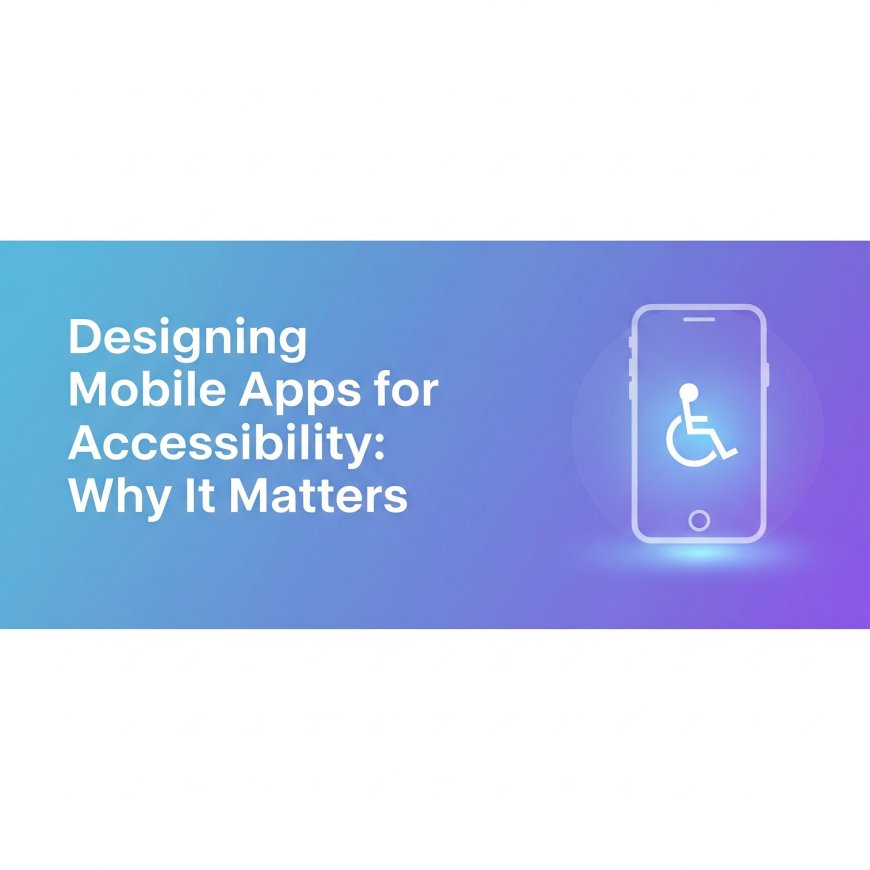 Designing Mobile Apps for Accessibility: Why It Matters